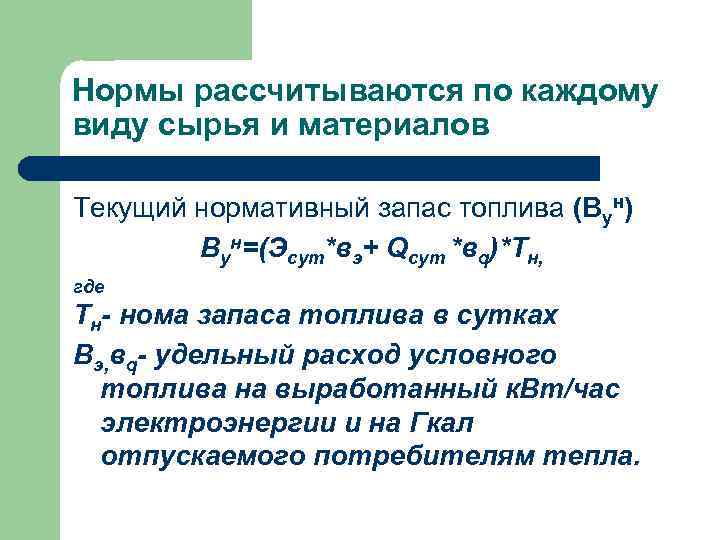 Нормы рассчитываются по каждому виду сырья и материалов

Текущий нормативный запас топлива ($В_у^н$)

$В_у^н=(Э_{сут}*в_э+ Q_{сут} *в_q)*Т_н,$

где

$Т_н$- нома запаса топлива в сутках

$В_э, в_q$- удельный расход условного топлива на выработанный кВт/час электроэнергии и на Гкал отпускаемого потребителям тепла.